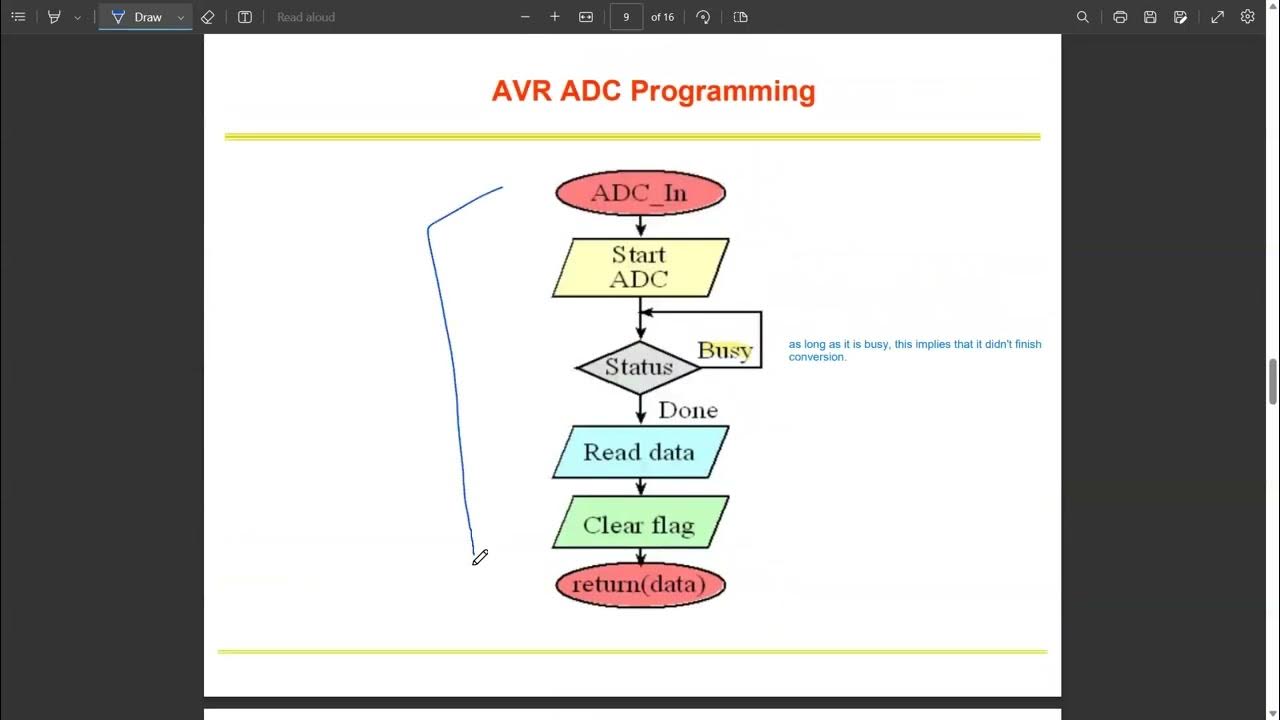 Draw
Read aloud
9
of 16

AVR ADC Programming

ADC_In

Start ADC

Status

Busy

as long as it is busy, this implies that it didn't finish conversion.

Done

Read data

Clear flag

return(data)